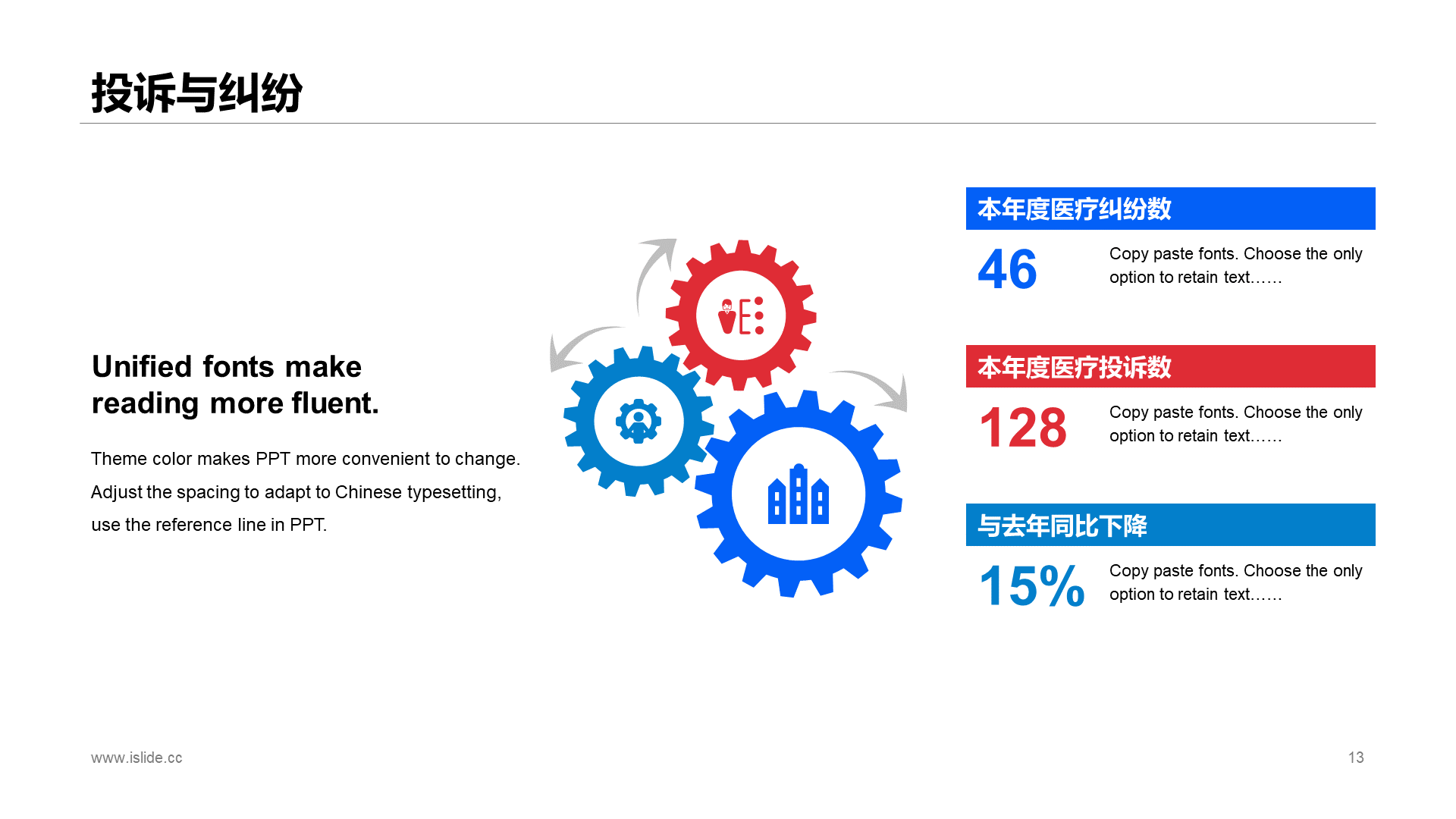 投诉与纠纷

Unified fonts make reading more fluent.

Theme color makes PPT more convenient to change.
Adjust the spacing to adapt to Chinese typesetting,
use the reference line in PPT.

本年度医疗纠纷数

46

Copy paste fonts. Choose the only option to retain text……

本年度医疗投诉数

128

Copy paste fonts. Choose the only option to retain text……

与去年同比下降

15%

Copy paste fonts. Choose the only option to retain text……

www.islide.cc

13